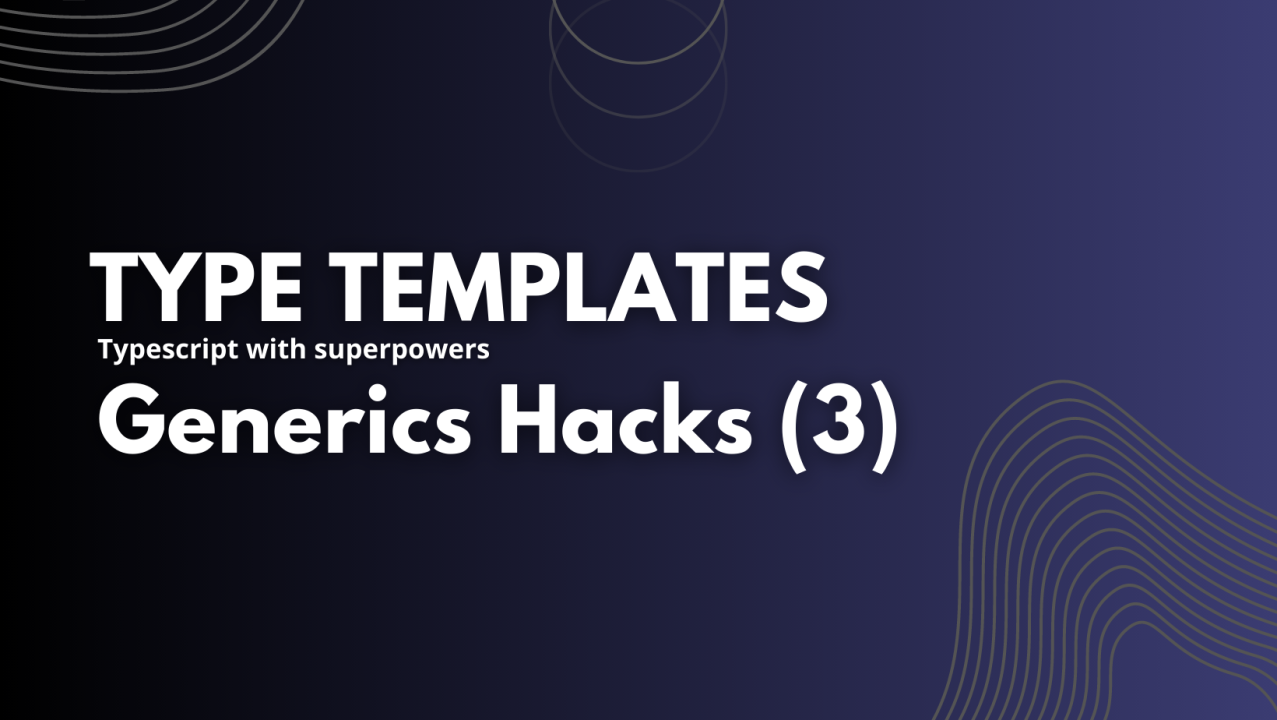 TYPE TEMPLATES
Typescript with superpowers
Generics Hacks (3)